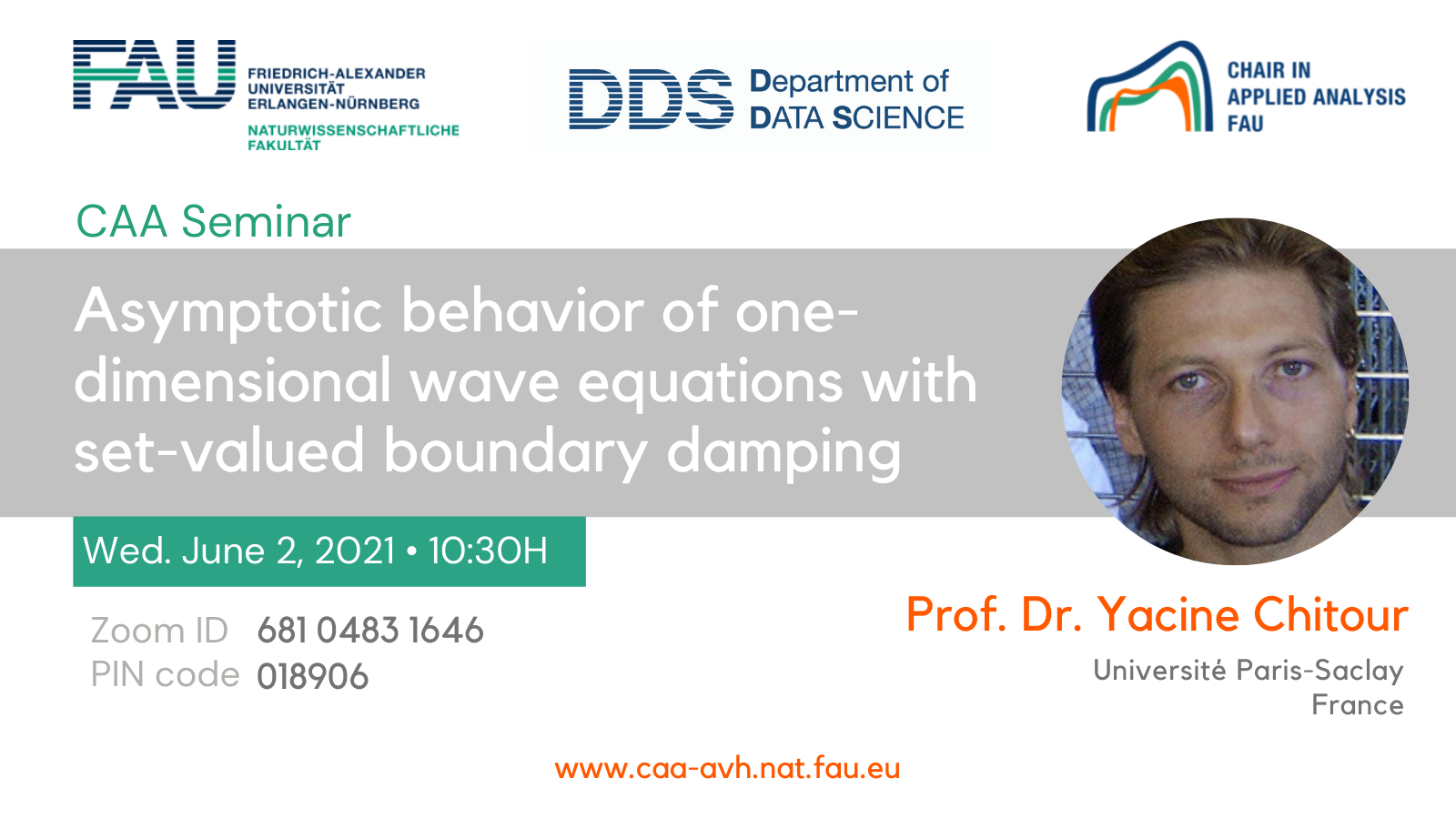 FAU FRIEDRICH-ALEXANDER UNIVERSITÄT ERLANGEN-NÜRNBERG
NATURWISSENSCHAFTLICHE FAKULTÄT

DDS Department of DATA SCIENCE

CHAIR IN APPLIED ANALYSIS FAU

CAA Seminar

Asymptotic behavior of one-dimensional wave equations with set-valued boundary damping

Wed. June 2, 2021 • 10:30H

Zoom ID 681 0483 1646
PIN code 018906

Prof. Dr. Yacine Chitour
Université Paris-Saclay
France

www.caa-avh.nat.fau.eu